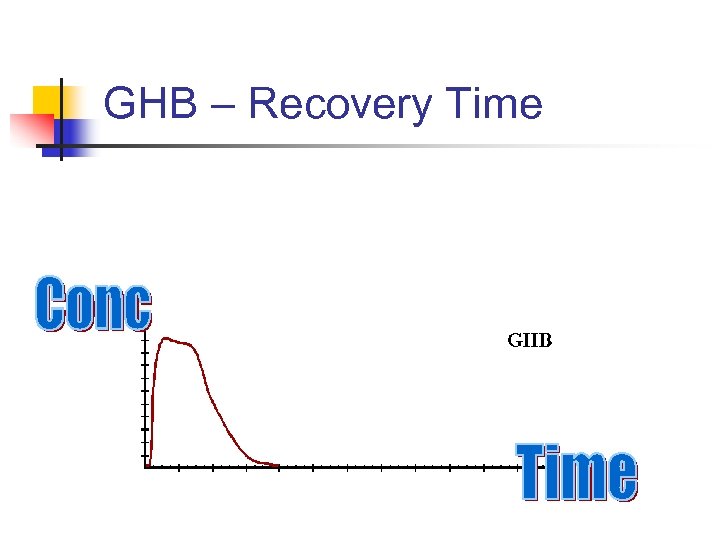 GHB – Recovery Time

Conc

GHB

Time